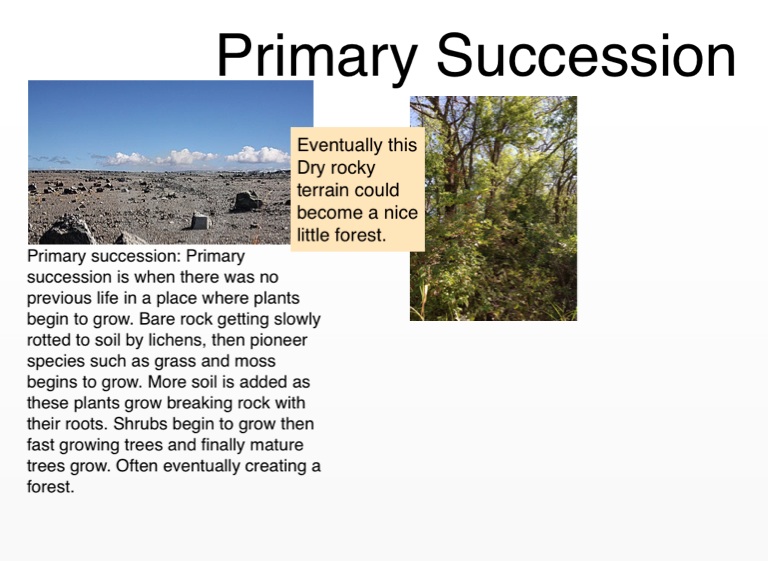 Primary Succession

Eventually this Dry rocky terrain could become a nice little forest.

Primary succession: Primary succession is when there was no previous life in a place where plants begin to grow. Bare rock getting slowly rotted to soil by lichens, then pioneer species such as grass and moss begins to grow. More soil is added as these plants grow breaking rock with their roots. Shrubs begin to grow then fast growing trees and finally mature trees grow. Often eventually creating a forest.